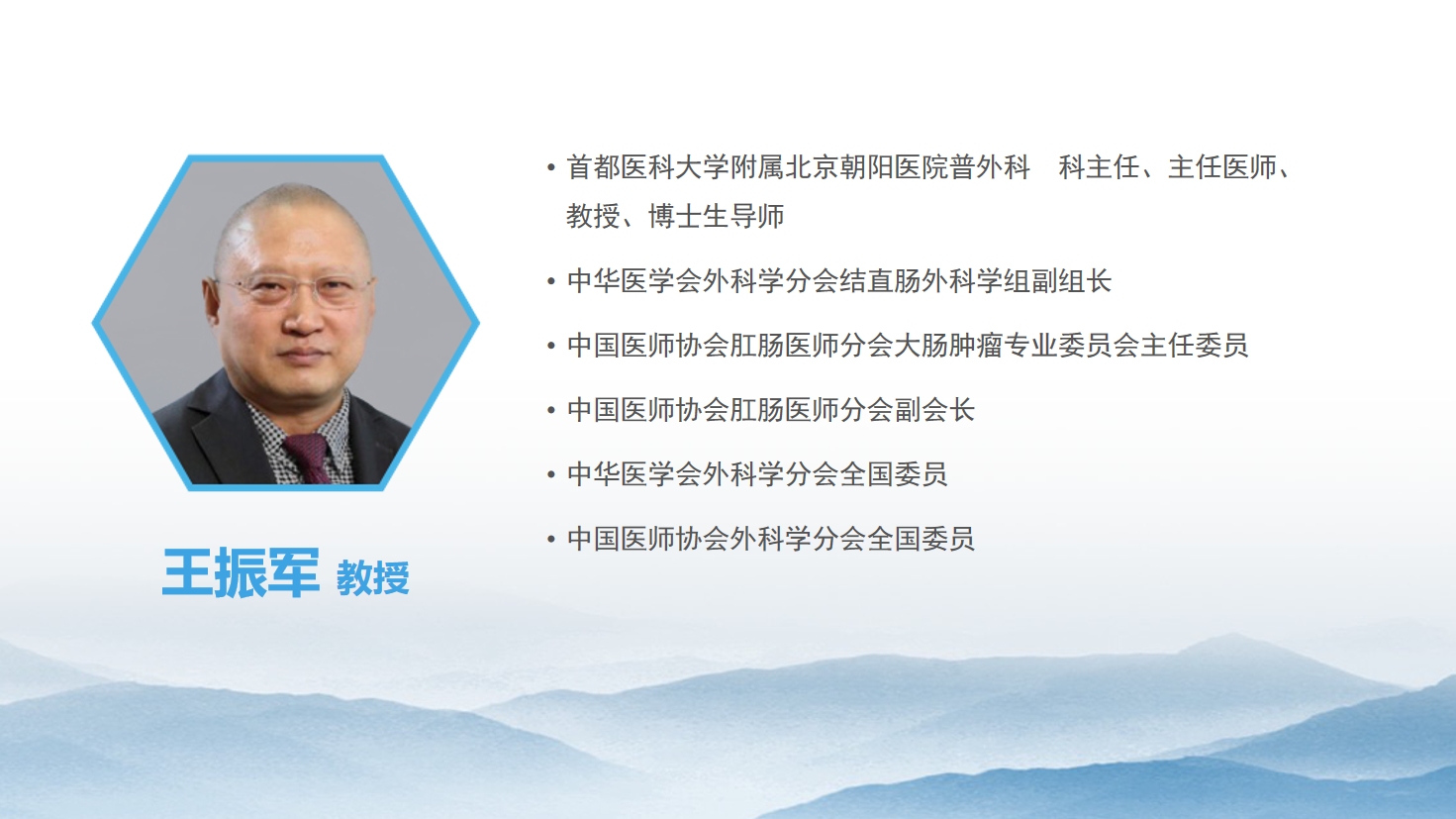 王振军 教授

• 首都医科大学附属北京朝阳医院普外科 科主任、主任医师、教授、博士生导师

• 中华医学会外科学分会结直肠外科学组副组长

• 中国医师协会肛肠医师分会大肠肿瘤专业委员会主任委员

• 中国医师协会肛肠医师分会副会长

• 中华医学会外科学分会全国委员

• 中国医师协会外科学分会全国委员